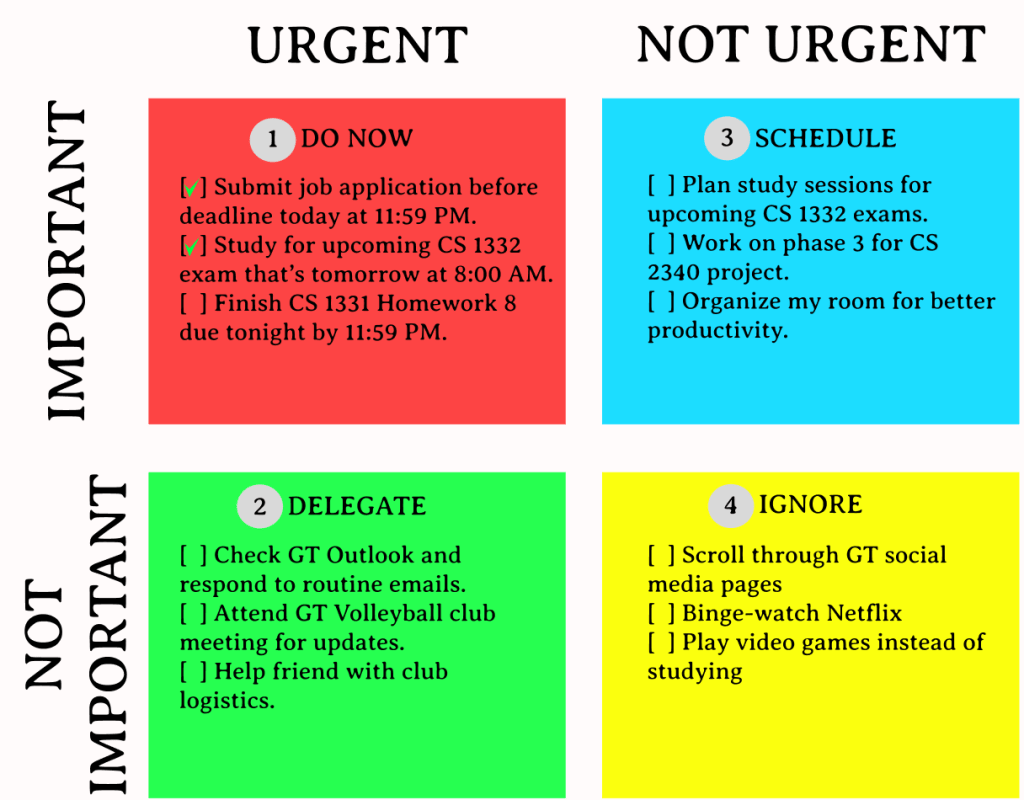 URGENT

NOT URGENT

IMPORTANT

1 DO NOW

[✓] Submit job application before deadline today at 11:59 PM.
[✓] Study for upcoming CS 1332 exam that's tomorrow at 8:00 AM.
[ ] Finish CS 1331 Homework 8 due tonight by 11:59 PM.

3 SCHEDULE

[ ] Plan study sessions for upcoming CS 1332 exams.
[ ] Work on phase 3 for CS 2340 project.
[ ] Organize my room for better productivity.

NOT IMPORTANT

2 DELEGATE

[ ] Check GT Outlook and respond to routine emails.
[ ] Attend GT Volleyball club meeting for updates.
[ ] Help friend with club logistics.

4 IGNORE

[ ] Scroll through GT social media pages
[ ] Binge-watch Netflix
[ ] Play video games instead of studying